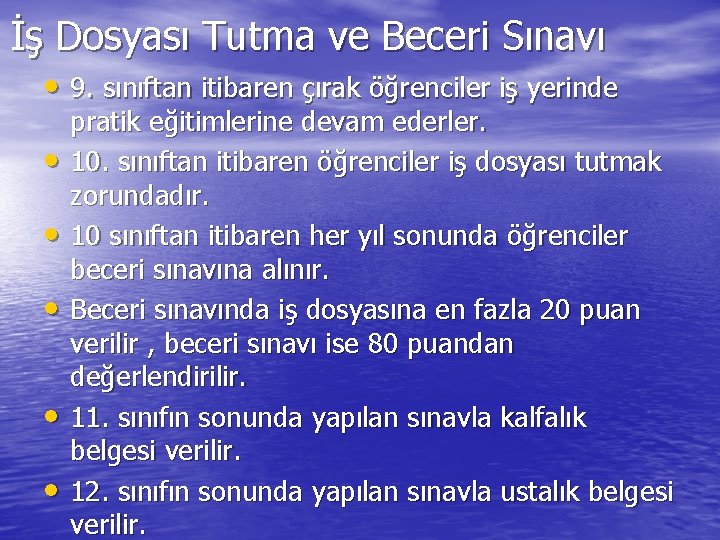 İş Dosyası Tutma ve Beceri Sınavı

• 9. sınıftan itibaren çırak öğrenciler iş yerinde pratik eğitimlerine devam ederler.
• 10. sınıftan itibaren öğrenciler iş dosyası tutmak zorundadır.
• 10 sınıftan itibaren her yıl sonunda öğrenciler beceri sınavına alınır.
• Beceri sınavında iş dosyasına en fazla 20 puan verilir , beceri sınavı ise 80 puandan değerlendirilir.
• 11. sınıfın sonunda yapılan sınavla kalfalık belgesi verilir.
• 12. sınıfın sonunda yapılan sınavla ustalık belgesi verilir.